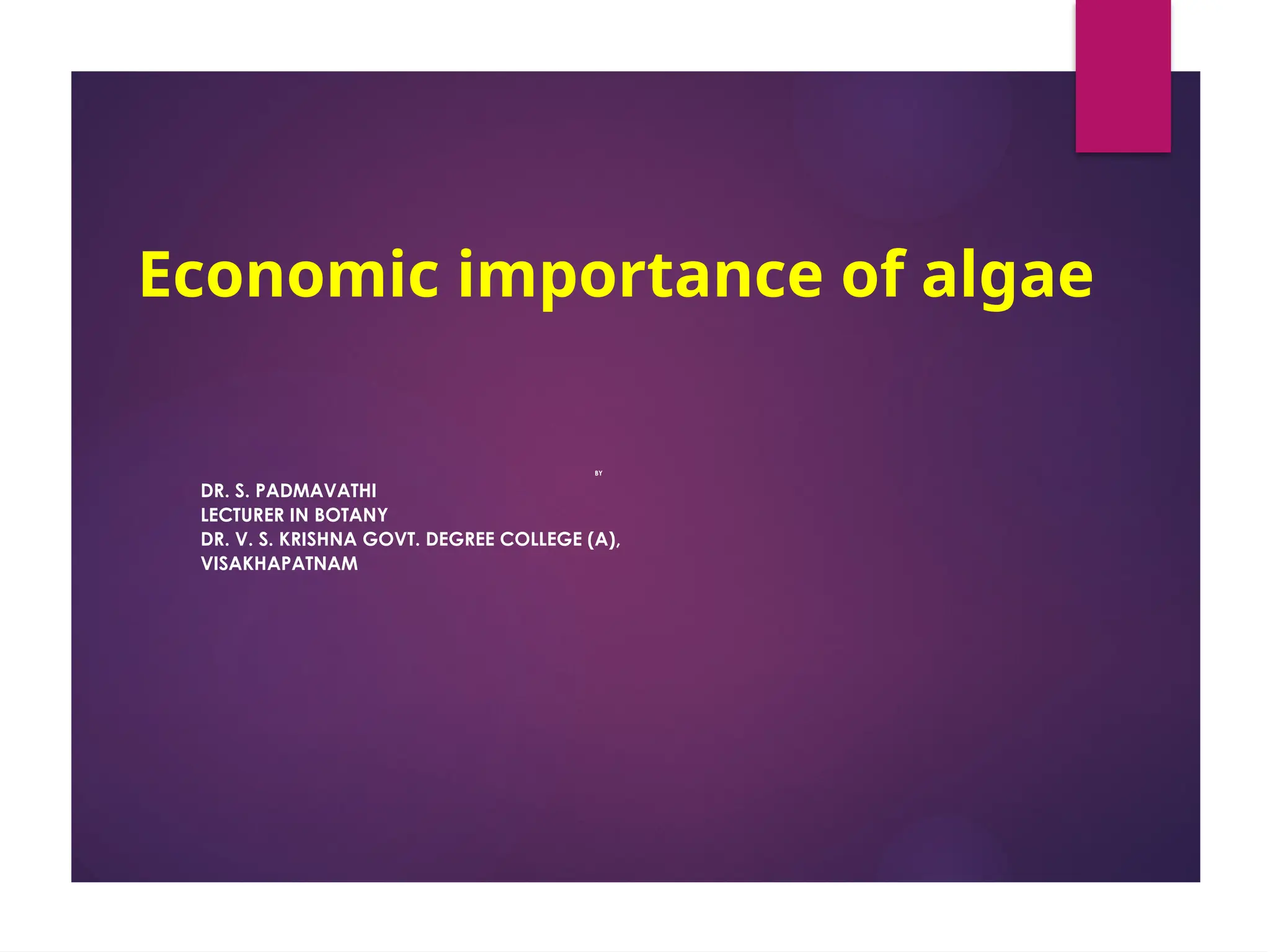 Economic importance of algae

BY

DR. S. PADMAVATHI
LECTURER IN BOTANY
DR. V. S. KRISHNA GOVT. DEGREE COLLEGE (A), VISAKHAPATNAM